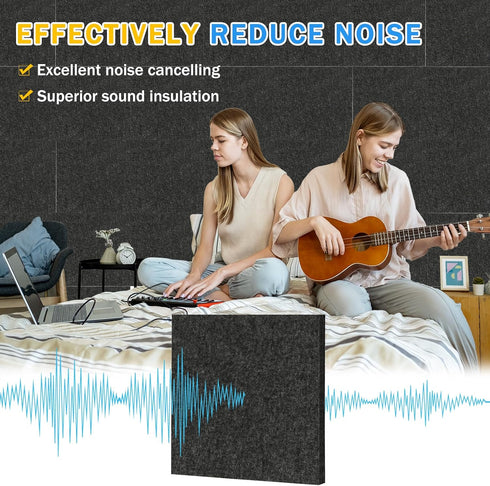 EFFECTIVELY REDUCE NOISE

Excellent noise cancelling

Superior sound insulation